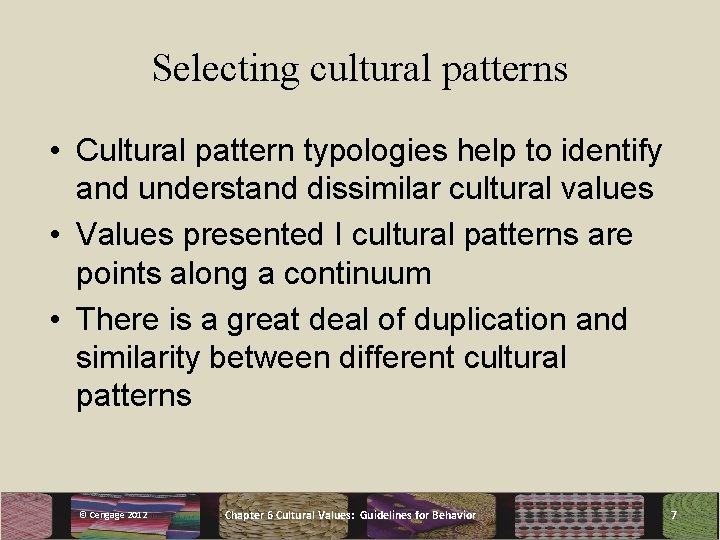 Selecting cultural patterns

• Cultural pattern typologies help to identify and understand dissimilar cultural values

• Values presented I cultural patterns are points along a continuum

• There is a great deal of duplication and similarity between different cultural patterns

© Cengage 2012

Chapter 6 Cultural Values: Guidelines for Behavior

7